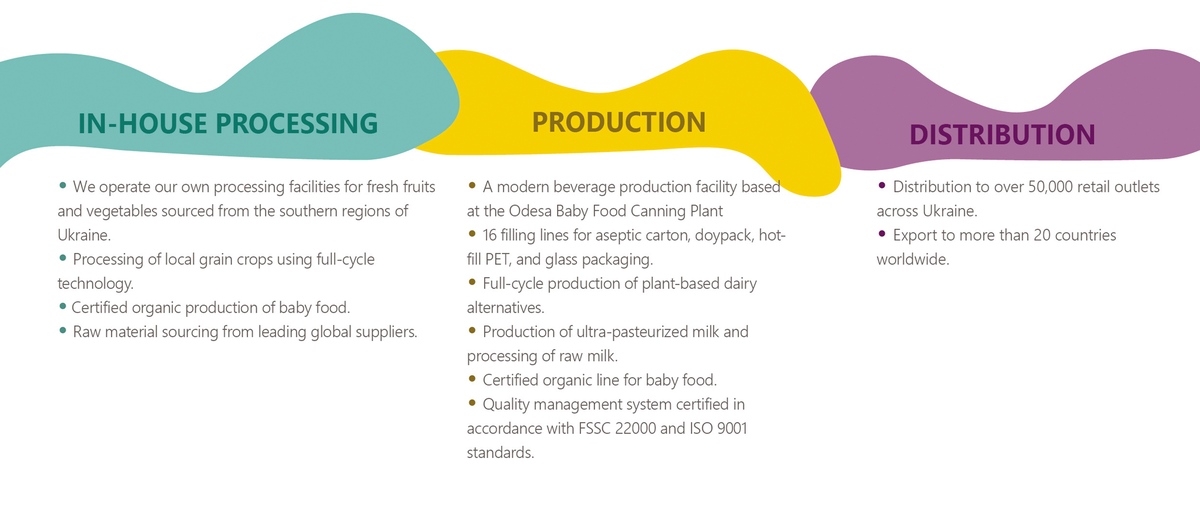 IN-HOUSE PROCESSING

• We operate our own processing facilities for fresh fruits and vegetables sourced from the southern regions of Ukraine.
• Processing of local grain crops using full-cycle technology.
• Certified organic production of baby food.
• Raw material sourcing from leading global suppliers.

PRODUCTION

• A modern beverage production facility based at the Odesa Baby Food Canning Plant
• 16 filling lines for aseptic carton, doypack, hot-fill PET, and glass packaging.
• Full-cycle production of plant-based dairy alternatives.
• Production of ultra-pasteurized milk and processing of raw milk.
• Certified organic line for baby food.
• Quality management system certified in accordance with FSSC 22000 and ISO 9001 standards.

DISTRIBUTION

• Distribution to over 50,000 retail outlets across Ukraine.
• Export to more than 20 countries worldwide.